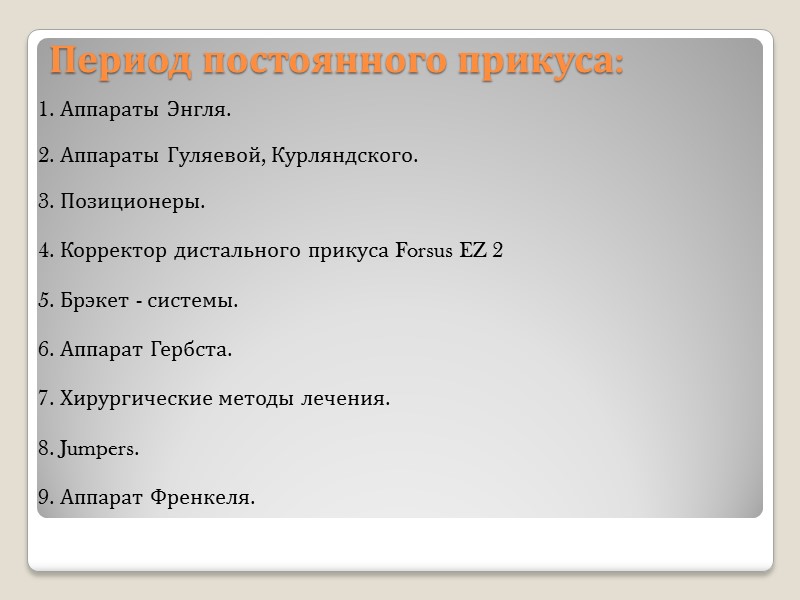 Период постоянного прикуса:

1. Аппараты Энгля.

2. Аппараты Гуляевой, Курляндского.

3. Позиционеры.

4. Корректор дистального прикуса Forsus EZ 2

5. Брэкет - системы.

6. Аппарат Гербста.

7. Хирургические методы лечения.

8. Jumpers.

9. Аппарат Френкеля.